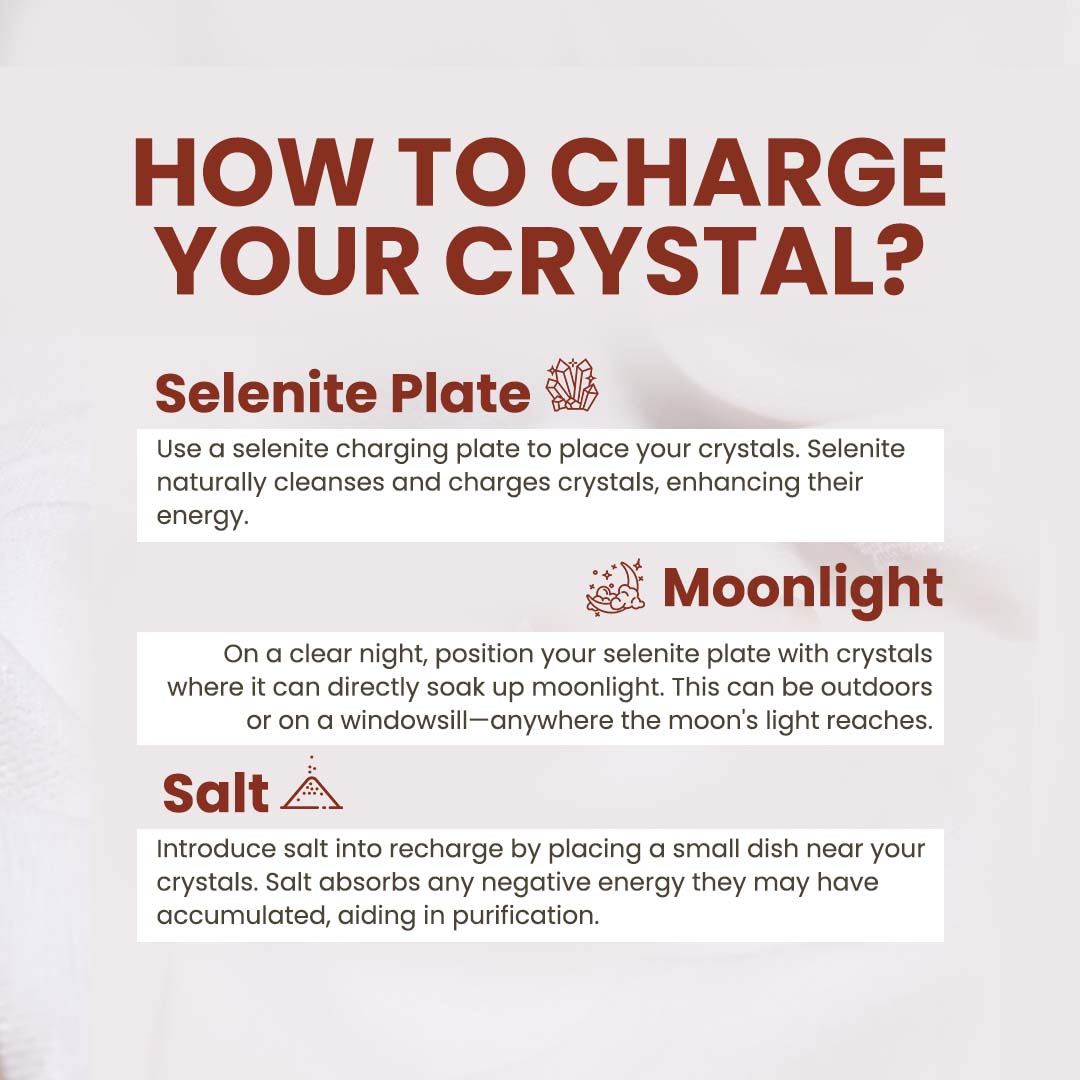 HOW TO CHARGE YOUR CRYSTAL?

Selenite Plate

Use a selenite charging plate to place your crystals. Selenite naturally cleanses and charges crystals, enhancing their energy.

Moonlight

On a clear night, position your selenite plate with crystals where it can directly soak up moonlight. This can be outdoors or on a windowsill—anywhere the moon's light reaches.

Salt

Introduce salt into recharge by placing a small dish near your crystals. Salt absorbs any negative energy they may have accumulated, aiding in purification.